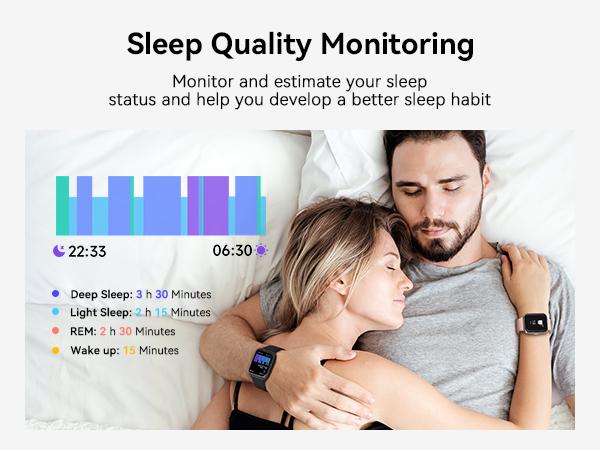 Sleep Quality Monitoring

Monitor and estimate your sleep status and help you develop a better sleep habit

22:33

06:30

Deep Sleep: 3 h 30 Minutes

Light Sleep: 2 h 15 Minutes

REM: 2 h 30 Minutes

Wake up: 15 Minutes